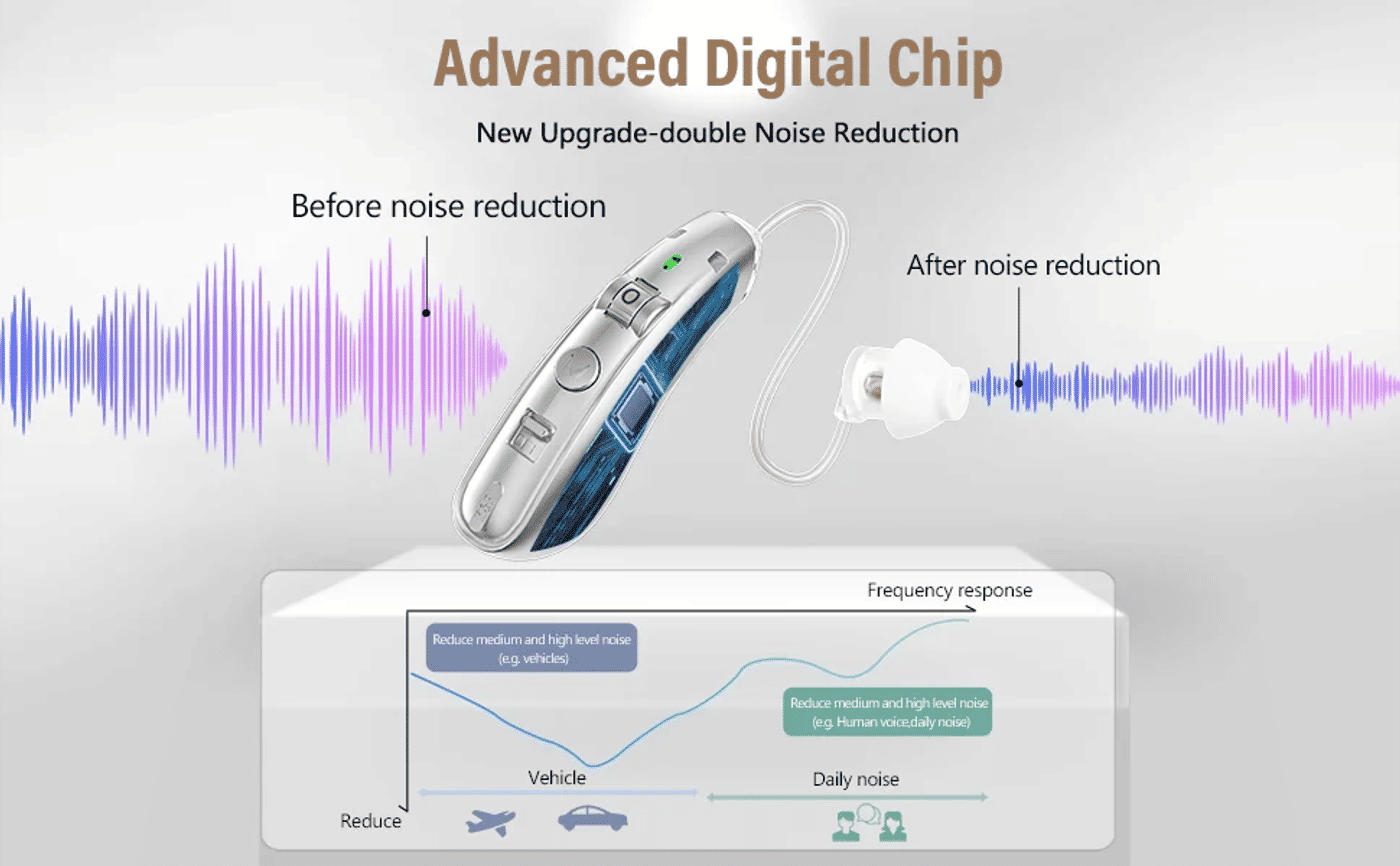 Advanced Digital Chip

New Upgrade-double Noise Reduction

Before noise reduction

After noise reduction

Frequency response

Reduce medium and high level noise (e.g. vehicles)

Reduce medium and high level noise (e.g. Human voice,daily noise)

Vehicle

Daily noise

Reduce